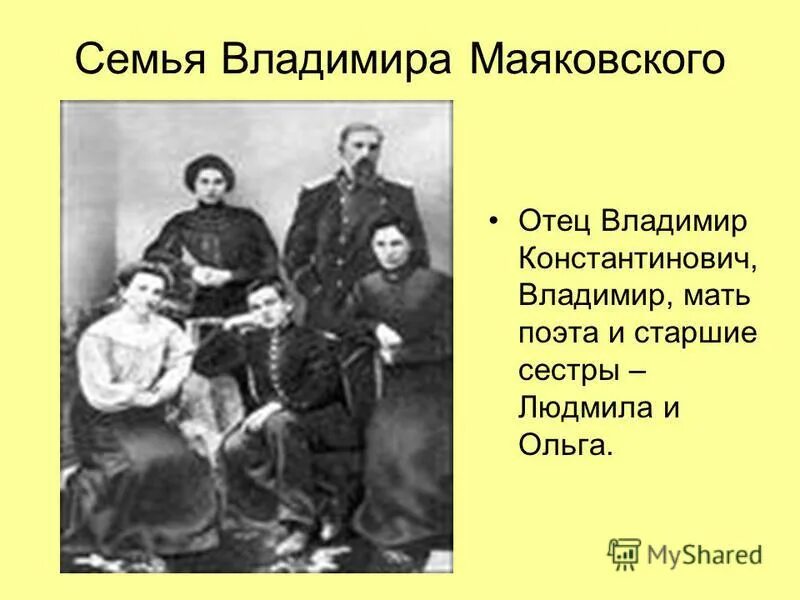 Семья Владимира Маяковского

• Отец Владимир Константинович, Владимир, мать поэта и старшие сестры – Людмила и Ольга.

MyShared